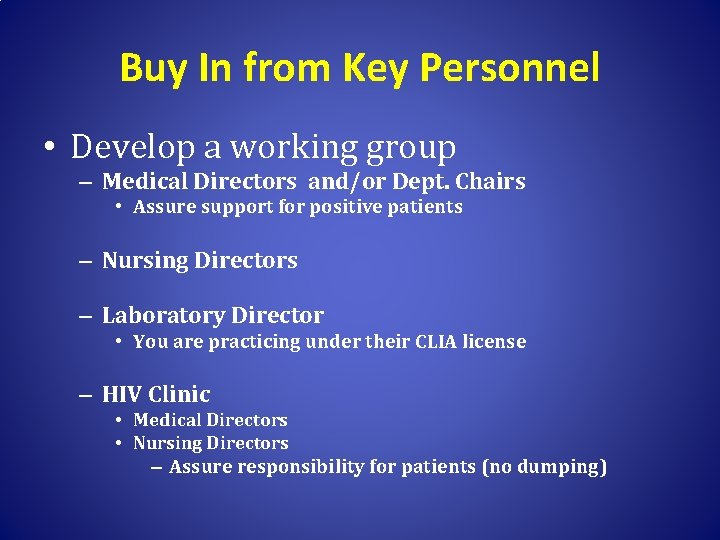 Buy In from Key Personnel

• Develop a working group
– Medical Directors and/or Dept. Chairs
• Assure support for positive patients

– Nursing Directors

– Laboratory Director
• You are practicing under their CLIA license

– HIV Clinic
• Medical Directors
• Nursing Directors
– Assure responsibility for patients (no dumping)